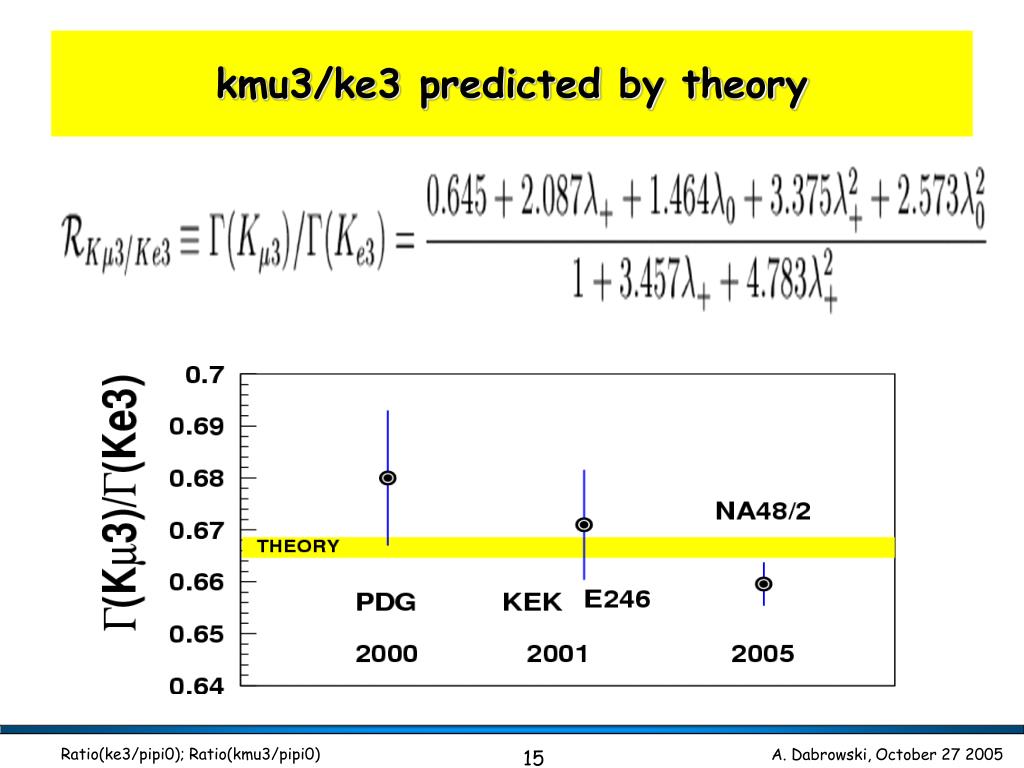 kmu3/ke3 predicted by theory

$\mathcal{R}_{K\mu3/Ke3} \equiv \Gamma(K_{\mu3})/\Gamma(K_{e3}) = \frac{0.645 + 2.087\lambda_+ + 1.464\lambda_0 + 3.375\lambda_+^2 + 2.573\lambda_0^2}{1 + 3.457\lambda_+ + 4.783\lambda_+^2}$

$\Gamma(K\mu3)/\Gamma(Ke3)$

0.7
0.69
0.68
0.67
0.66
0.65
0.64

THEORY

NA48/2

PDG

KEK E246

2000

2001

2005

Ratio(ke3/pipi0); Ratio(kmu3/pipi0)

15

A. Dabrowski, October 27 2005